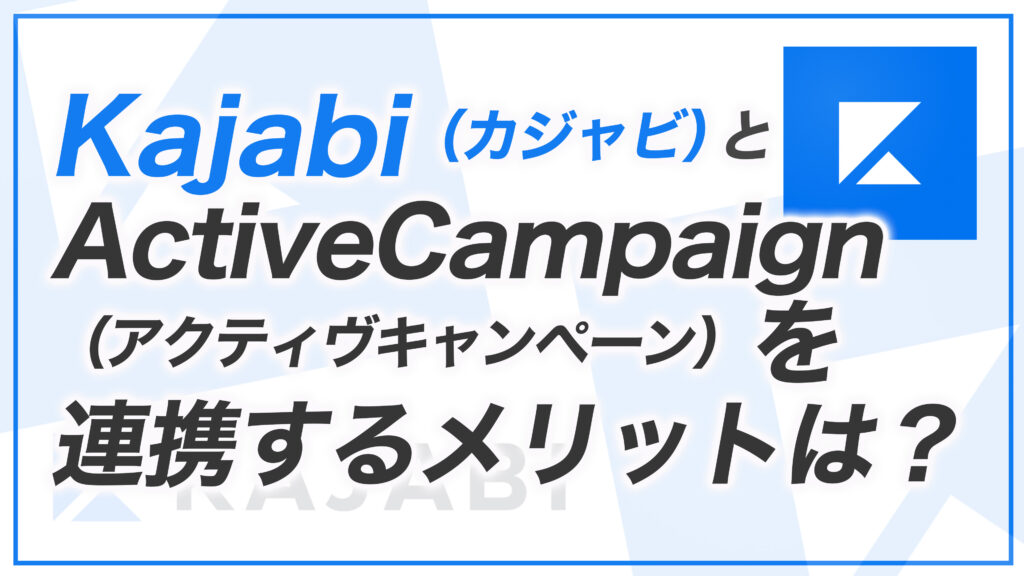 Kajabi（カジャビ）と
ActiveCampaign
（アクティヴキャンペーン）を
連携するメリットは？

KAJABI